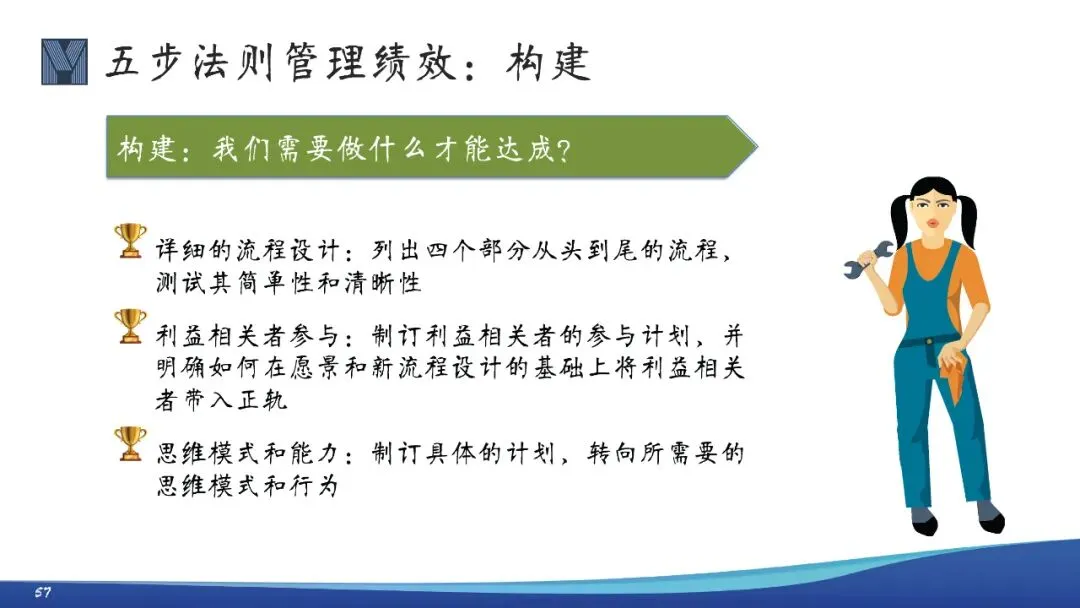 五步法则管理绩效：构建

构建：我们需要做什么才能达成？

详细的流程设计：列出四个部分从头到尾的流程，测试其简单性和清晰性

利益相关者参与：制订利益相关者的参与计划，并明确如何在愿景和新流程设计的基础上将利益相关者带入正轨

思维模式和能力：制订具体的计划，转向所需要的思维模式和行为

57